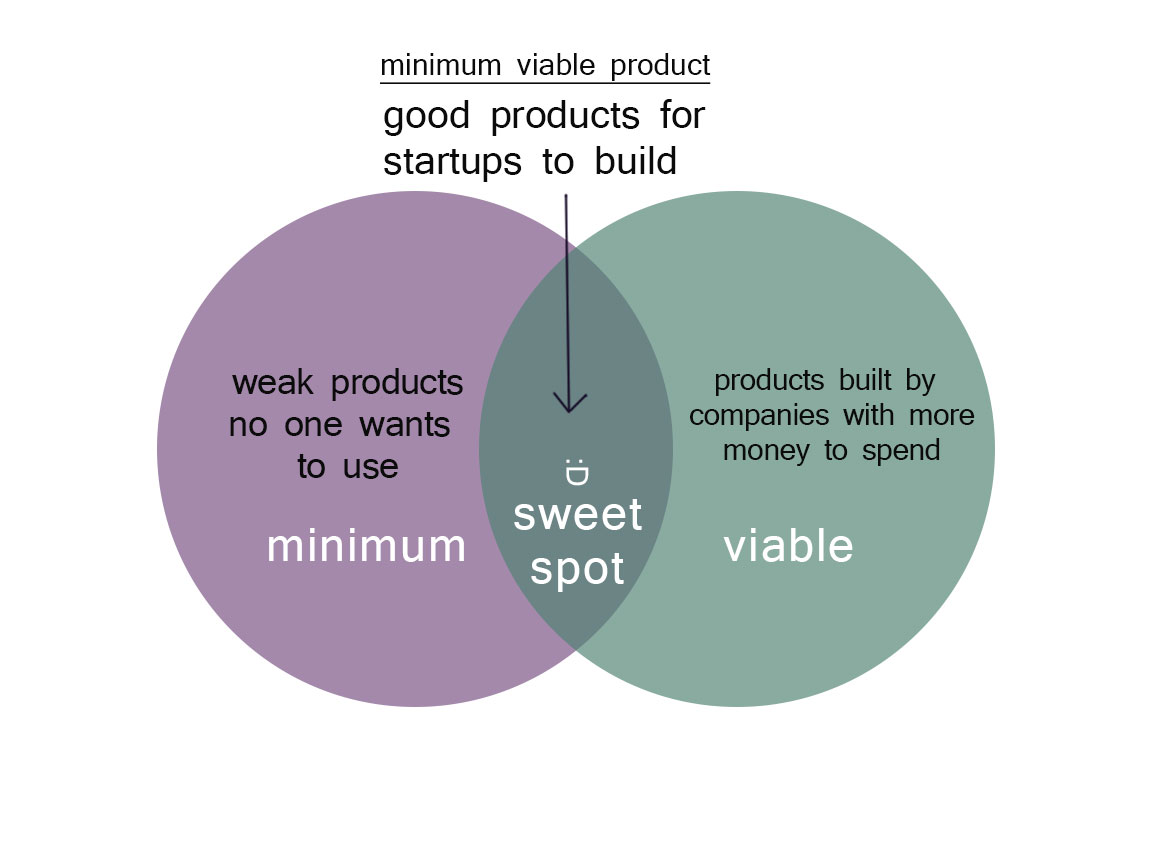 minimum viable product
good products for startups to build

weak products no one wants to use

minimum

:D
sweet spot

products built by companies with more money to spend

viable